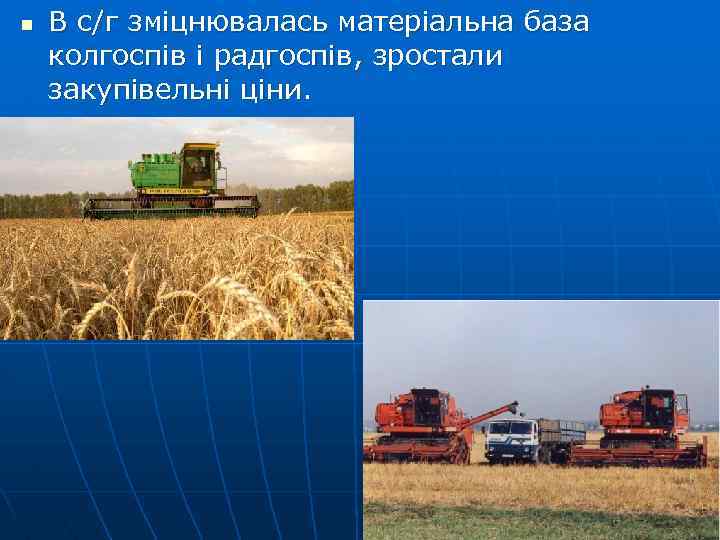 ▪ В с/г зміцнювалась матеріальна база колгоспів і радгоспів, зростали закупівельні ціни.